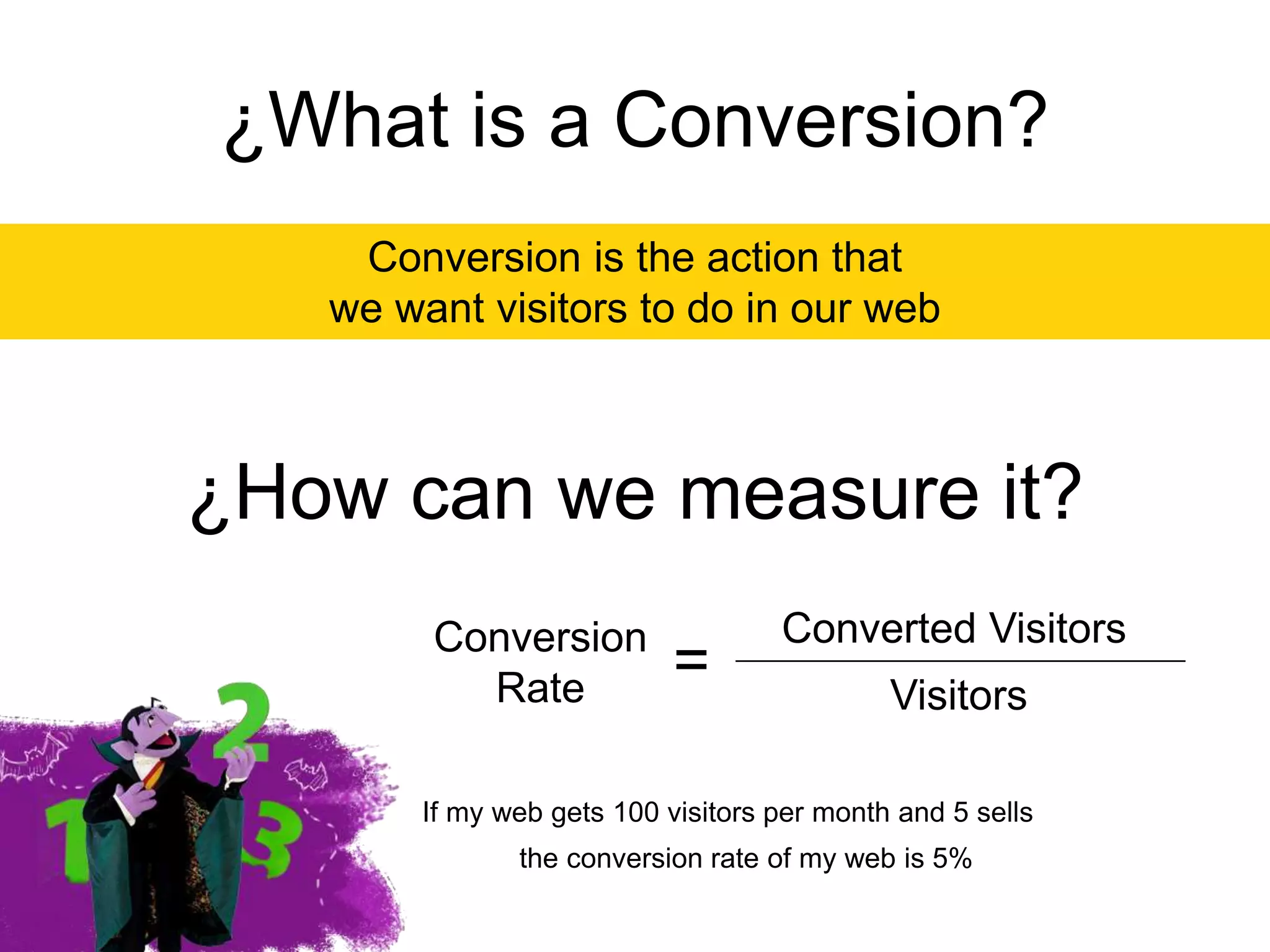 ¿What is a Conversion?

Conversion is the action that we want visitors to do in our web

¿How can we measure it?

$\text{Conversion Rate} = \frac{\text{Converted Visitors}}{\text{Visitors}}$

2

1

3

If my web gets 100 visitors per month and 5 sells the conversion rate of my web is 5%